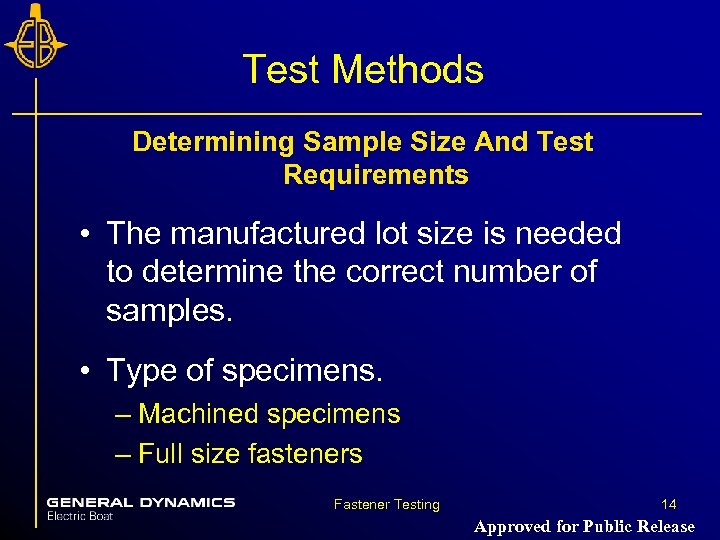 EB

Test Methods

Determining Sample Size And Test Requirements

• The manufactured lot size is needed to determine the correct number of samples.

• Type of specimens.
– Machined specimens
– Full size fasteners

GENERAL DYNAMICS
Electric Boat

Fastener Testing

14

Approved for Public Release